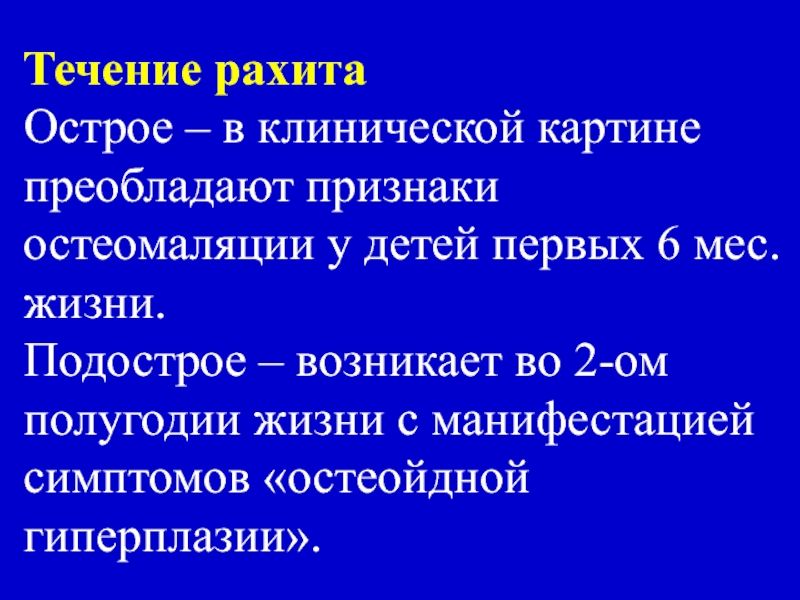 Течение рахита
Острое – в клинической картине преобладают признаки остеомаляции у детей первых 6 мес. жизни.
Подострое – возникает во 2-ом полугодии жизни с манифестацией симптомов «остеойдной гиперплазии».